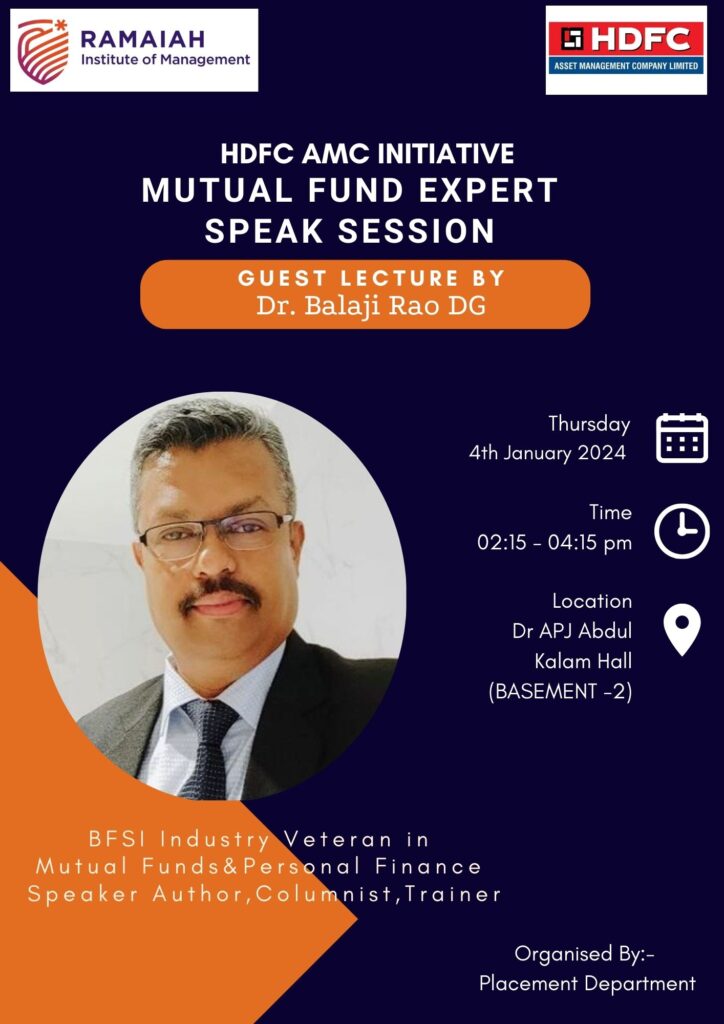 RAMAIAH
Institute of Management

HDFC
ASSET MANAGEMENT COMPANY LIMITED

HDFC AMC INITIATIVE
MUTUAL FUND EXPERT
SPEAK SESSION

GUEST LECTURE BY
Dr. Balaji Rao DG

Thursday
4th January 2024

Time
02:15 - 04:15 pm

Location
Dr APJ Abdul
Kalam Hall
(BASEMENT -2)

BFSI Industry Veteran in
Mutual Funds&Personal Finance
Speaker Author,Columnist,Trainer

Organised By:-
Placement Department